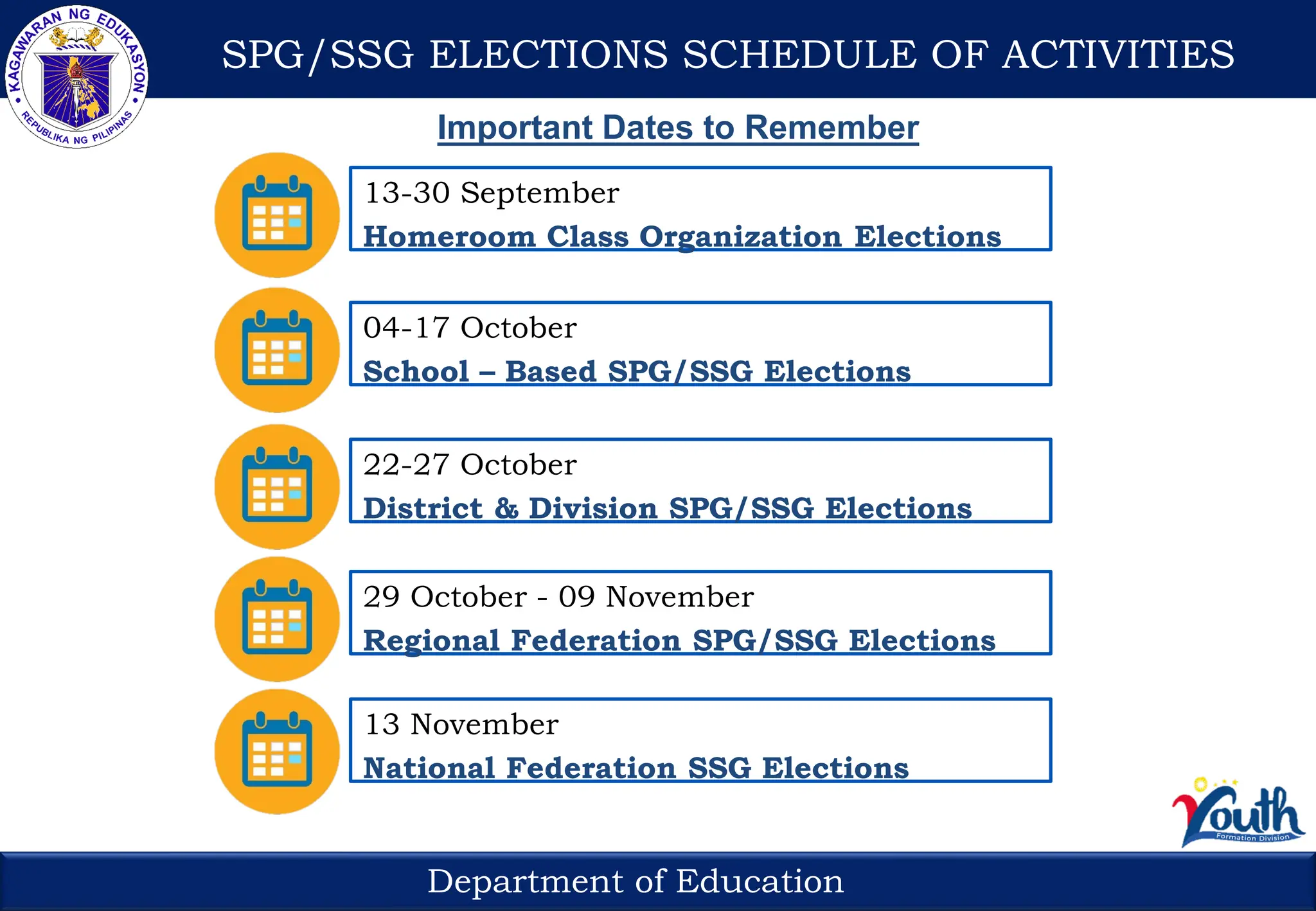 KAGAWARAN NG EDUKASYON
REPUBLIKA NG PILIPINAS

SPG/SSG ELECTIONS SCHEDULE OF ACTIVITIES

Important Dates to Remember

13-30 September
Homeroom Class Organization Elections

04-17 October
School – Based SPG/SSG Elections

22-27 October
District & Division SPG/SSG Elections

29 October - 09 November
Regional Federation SPG/SSG Elections

13 November
National Federation SSG Elections

Youth
Formation Division

Department of Education